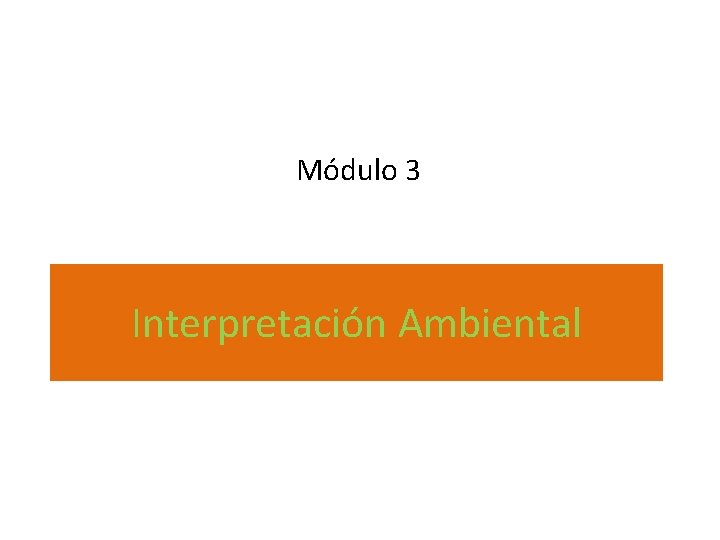 Módulo 3

Interpretación Ambiental